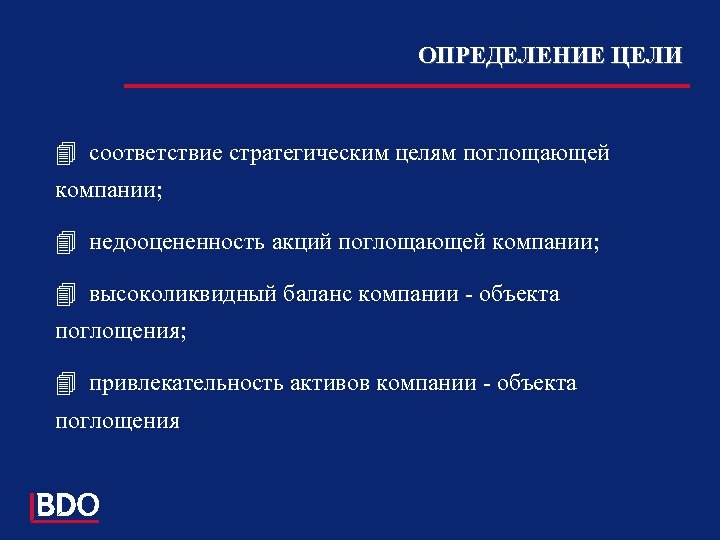 ОПРЕДЕЛЕНИЕ ЦЕЛИ

соответствие стратегическим целям поглощающей компании;

недооцененность акций поглощающей компании;

высоколиквидный баланс компании - объекта поглощения;

привлекательность активов компании - объекта поглощения

BDO